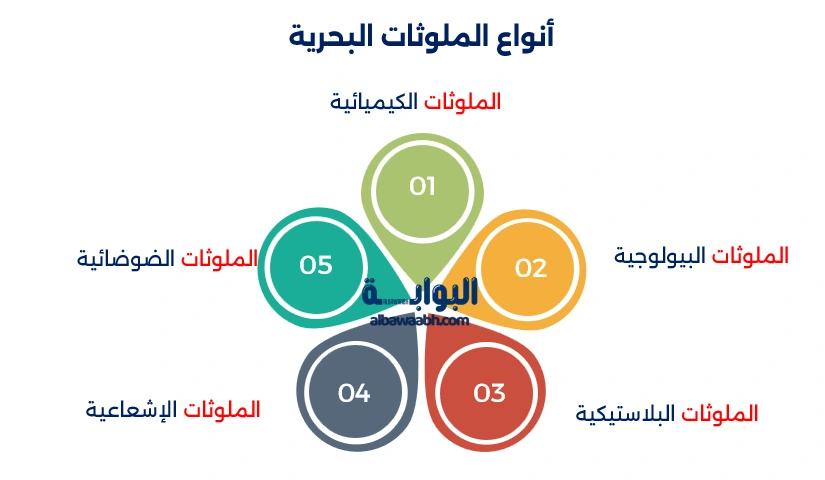 أنواع الملوثات البحرية

الملوثات الكيميائية

01

الملوثات البيولوجية

02

الملوثات البلاستيكية

03

الملوثات الإشعاعية

04

الملوثات الضوضائية

05

البوابة
albawaabh.com